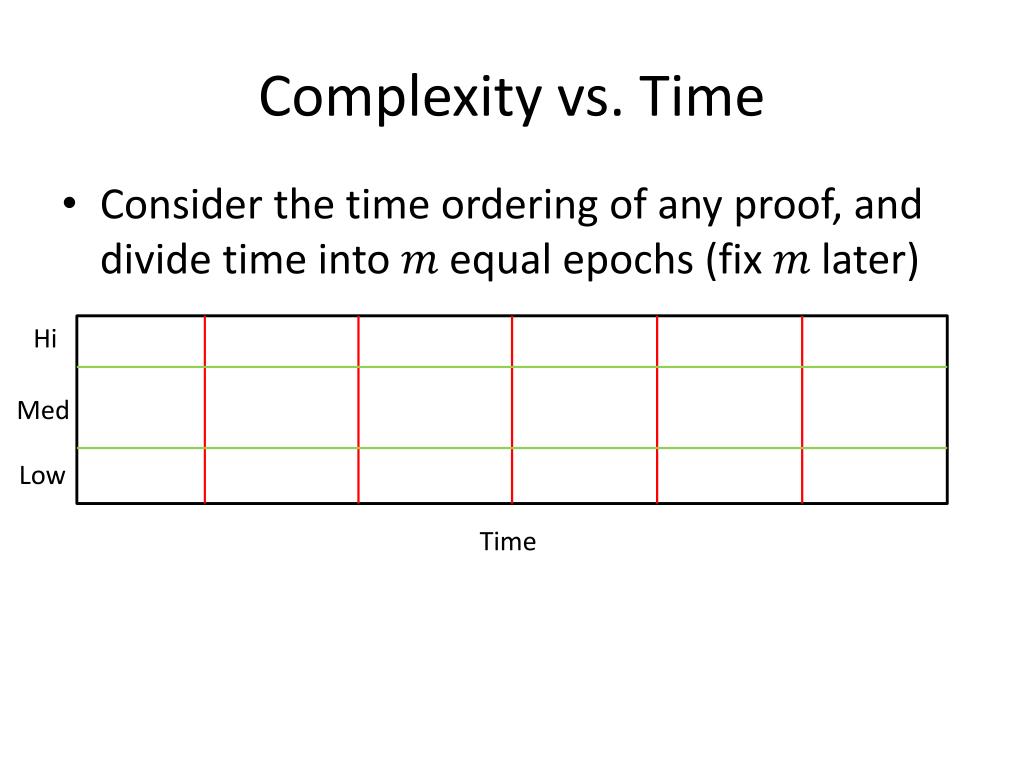 Complexity vs. Time

• Consider the time ordering of any proof, and divide time into $m$ equal epochs (fix $m$ later)

Hi

Med

Low

Time